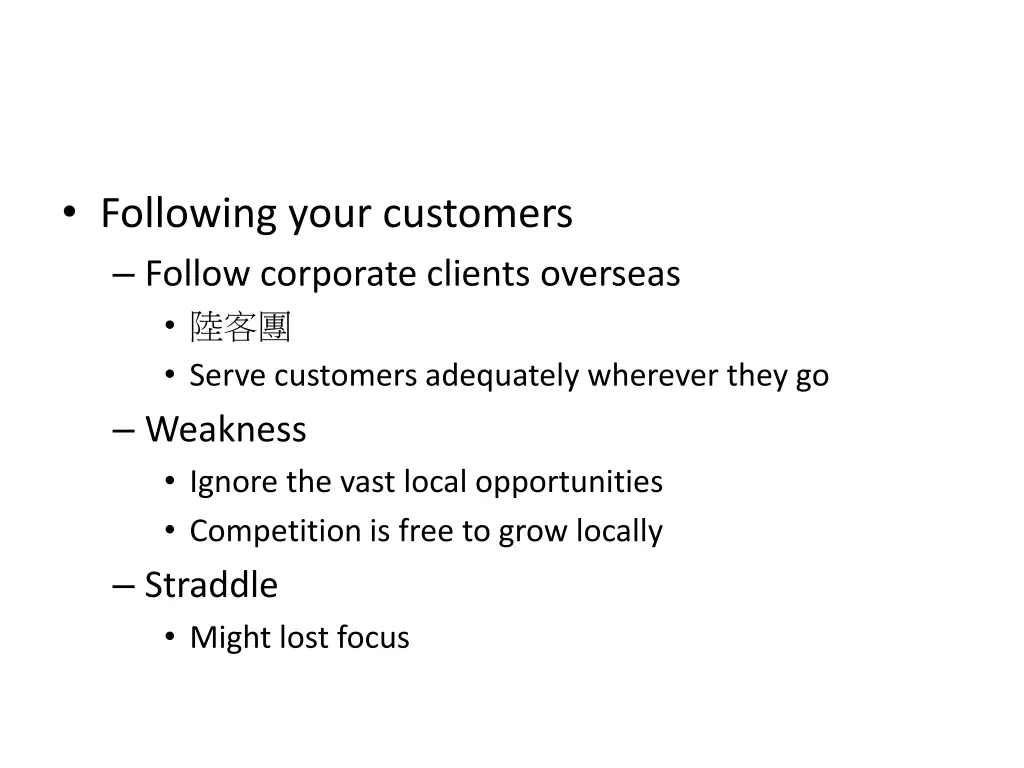 • Following your customers
– Follow corporate clients overseas
• 陸客團
• Serve customers adequately wherever they go
– Weakness
• Ignore the vast local opportunities
• Competition is free to grow locally
– Straddle
• Might lost focus